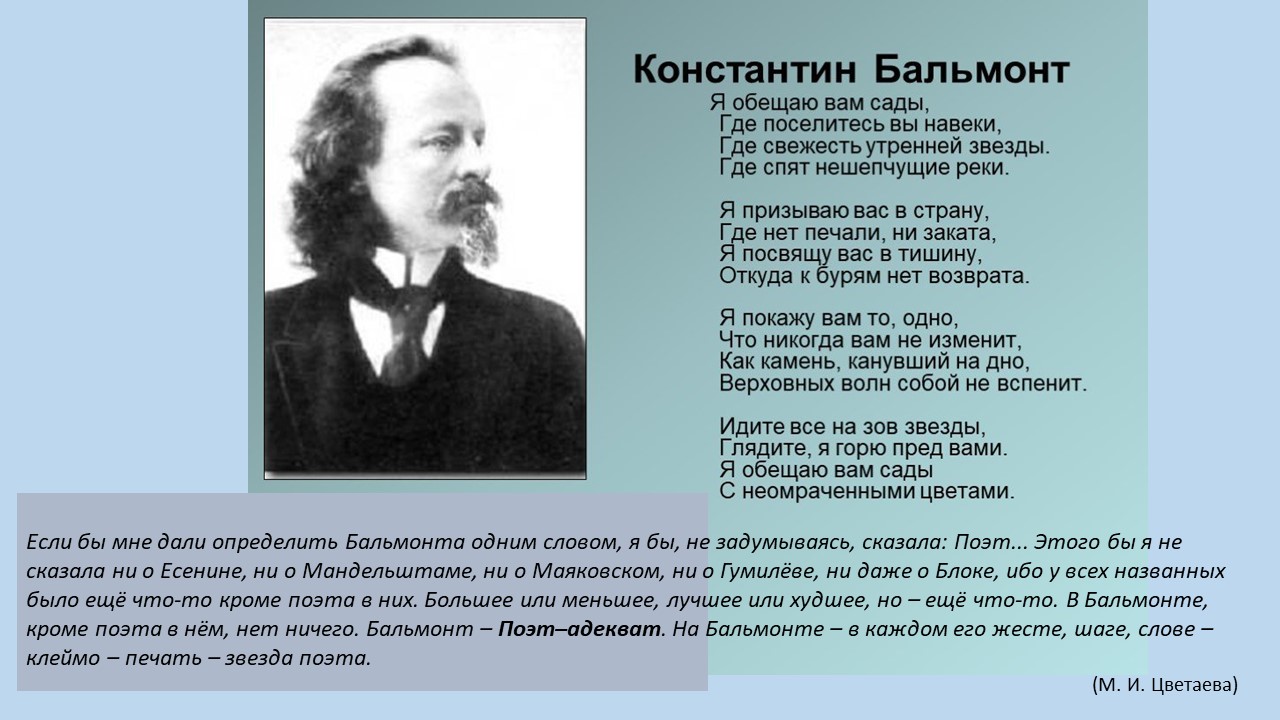 Константин Бальмонт

Я обещаю вам сады,
Где поселитесь вы навеки,
Где свежесть утренней звезды.
Где спят нешепчущие реки.

Я призываю вас в страну,
Где нет печали, ни заката,
Я посвящу вас в тишину,
Откуда к бурям нет возврата.

Я покажу вам то, одно,
Что никогда вам не изменит,
Как камень, канувший на дно,
Верховных волн собой не вспенит.

Идите все на зов звезды,
Глядите, я горю пред вами.
Я обещаю вам сады
С неомраченными цветами.

Если бы мне дали определить Бальмонта одним словом, я бы, не задумываясь, сказала: Поэт... Этого бы я не сказала ни о Есенине, ни о Мандельштаме, ни о Маяковском, ни о Гумилёве, ни даже о Блоке, ибо у всех названных было ещё что-то кроме поэта в них. Большее или меньшее, лучшее или худшее, но – ещё что-то. В Бальмонте, кроме поэта в нём, нет ничего. Бальмонт – Поэт–адекват. На Бальмонте – в каждом его жесте, шаге, слове – клеймо – печать – звезда поэта.

(М. И. Цветаева)